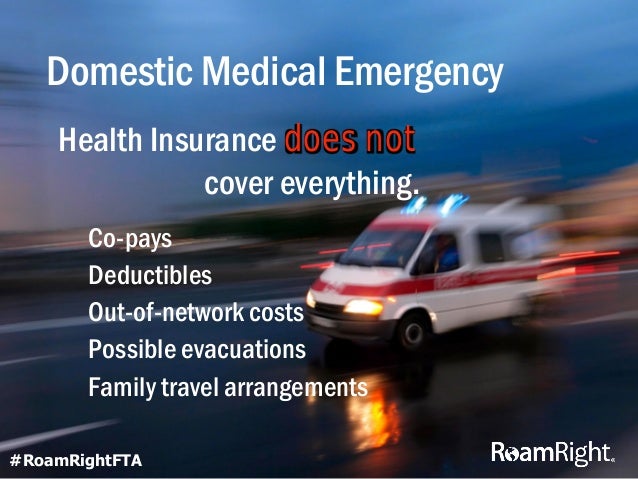 Domestic Medical Emergency

Health Insurance does not cover everything.

Co-pays
Deductibles
Out-of-network costs
Possible evacuations
Family travel arrangements

#RoamRightFTA

RoamRight